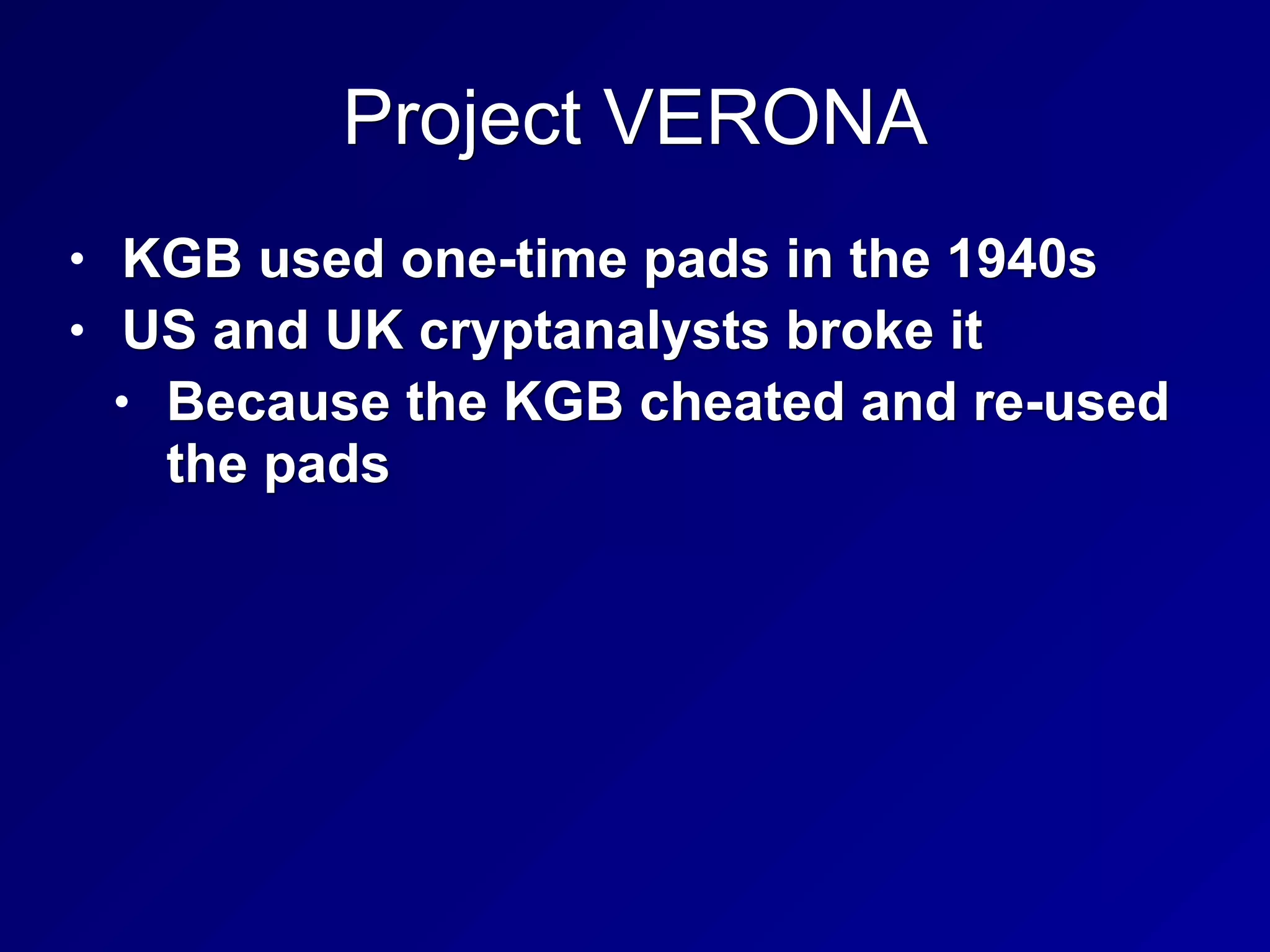 Project VERONA

• KGB used one-time pads in the 1940s
• US and UK cryptanalysts broke it
  • Because the KGB cheated and re-used the pads